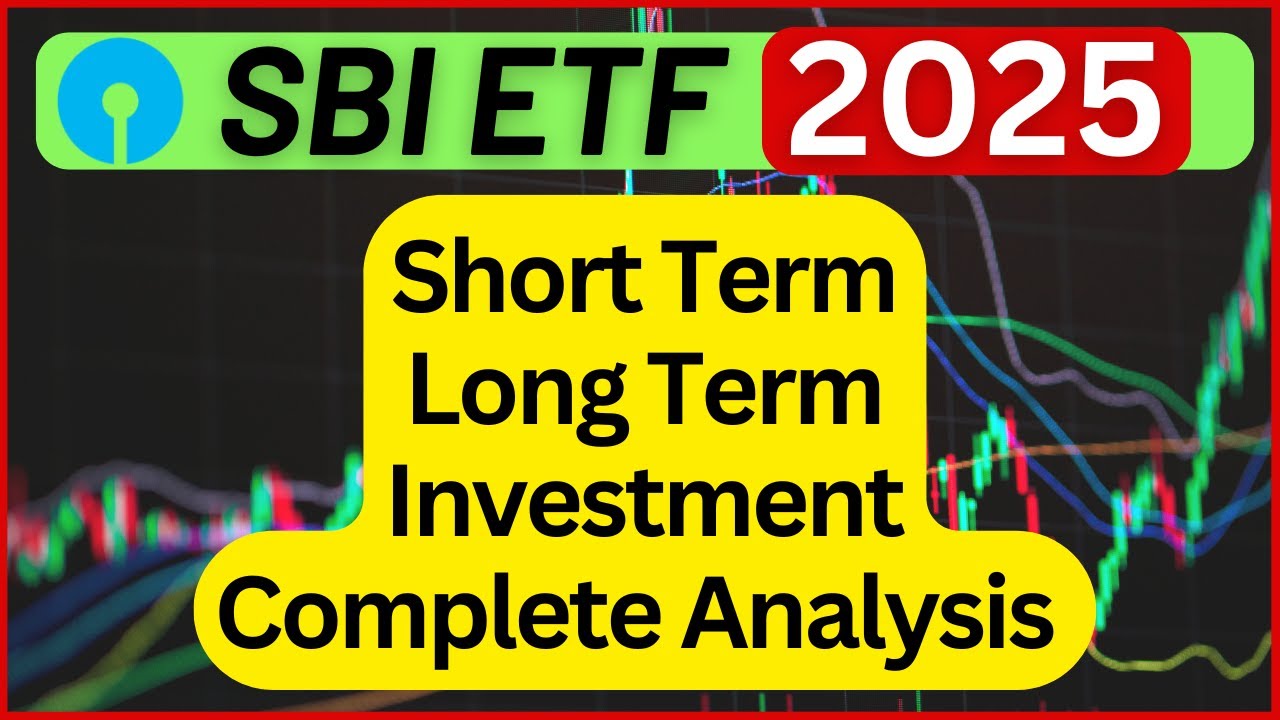 SBI ETF 2025

Short Term
Long Term
Investment
Complete Analysis